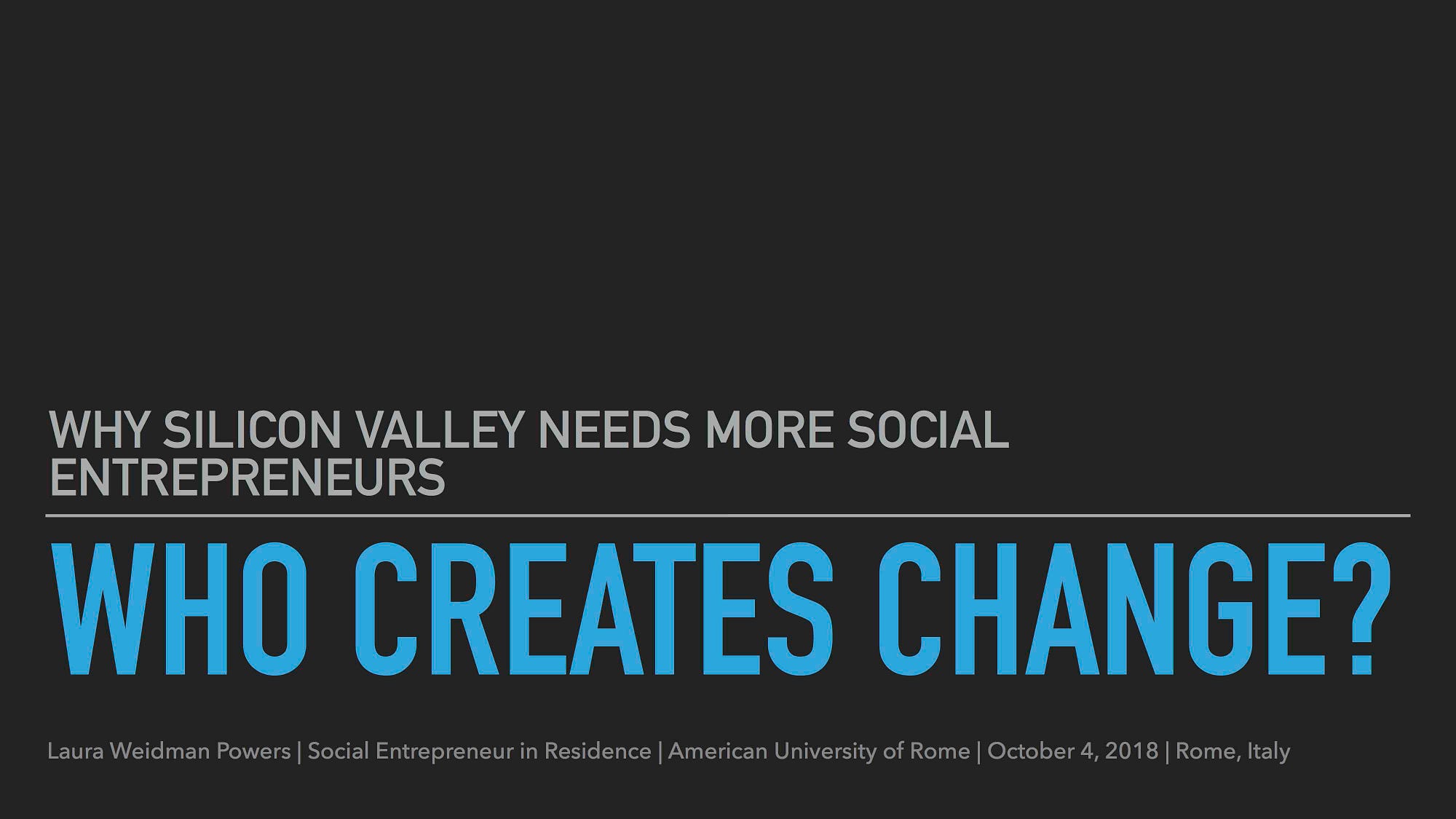 WHY SILICON VALLEY NEEDS MORE SOCIAL ENTREPRENEURS

WHO CREATES CHANGE?

Laura Weidman Powers | Social Entrepreneur in Residence | American University of Rome | October 4, 2018 | Rome, Italy